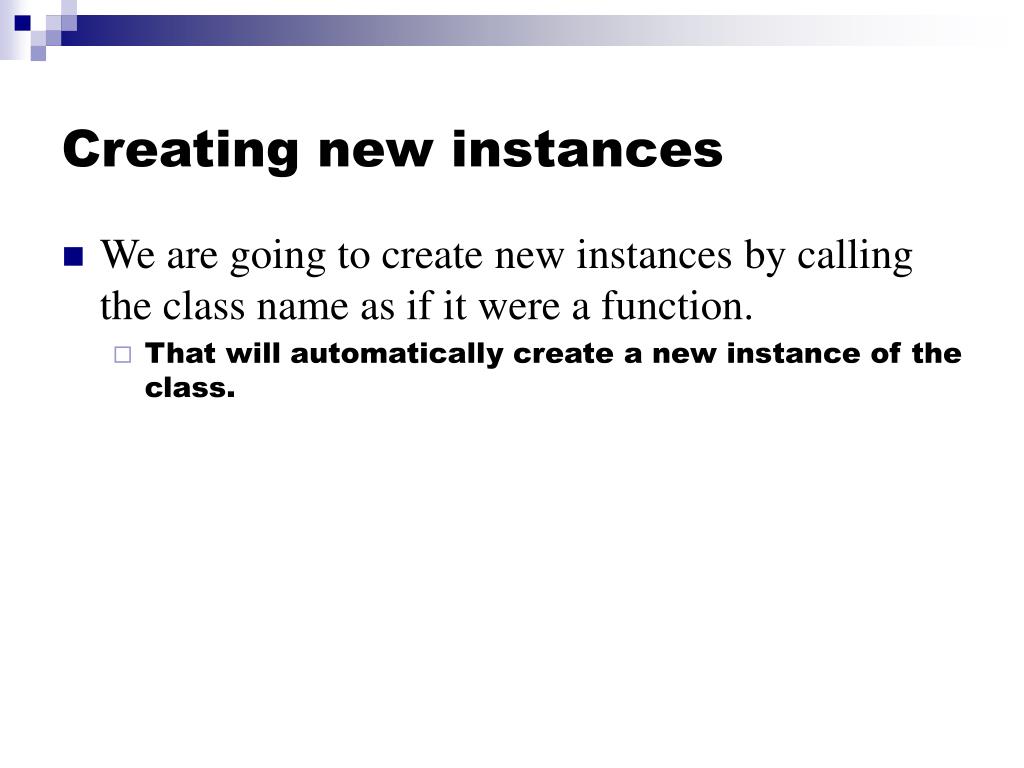 Creating new instances

We are going to create new instances by calling the class name as if it were a function.

That will automatically create a new instance of the class.